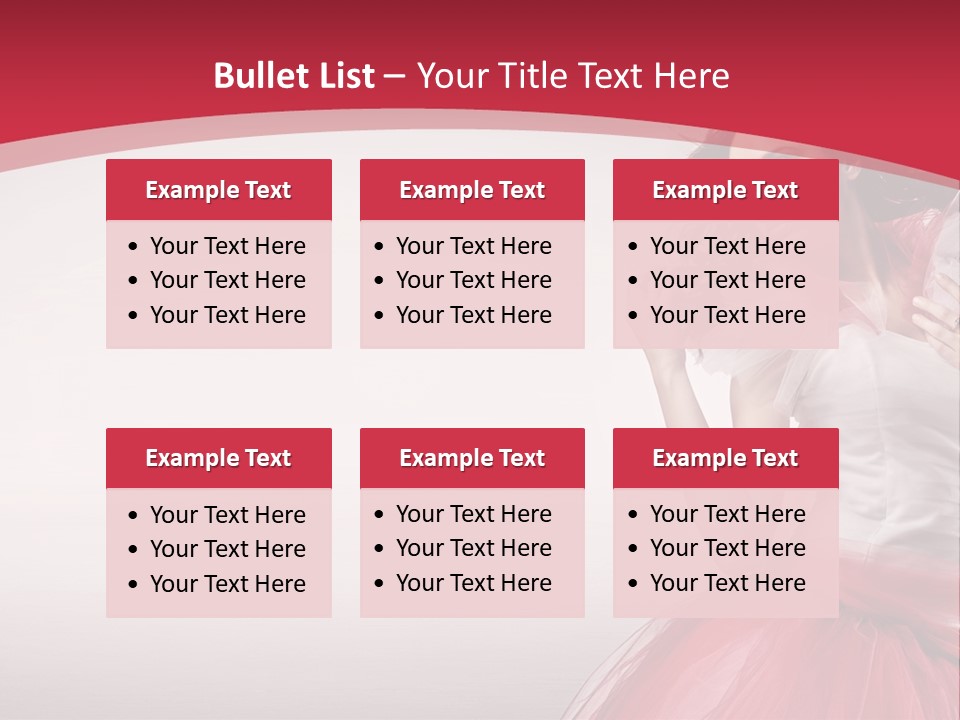 Bullet List – Your Title Text Here

Example Text
• Your Text Here
• Your Text Here
• Your Text Here

Example Text
• Your Text Here
• Your Text Here
• Your Text Here

Example Text
• Your Text Here
• Your Text Here
• Your Text Here

Example Text
• Your Text Here
• Your Text Here
• Your Text Here

Example Text
• Your Text Here
• Your Text Here
• Your Text Here

Example Text
• Your Text Here
• Your Text Here
• Your Text Here